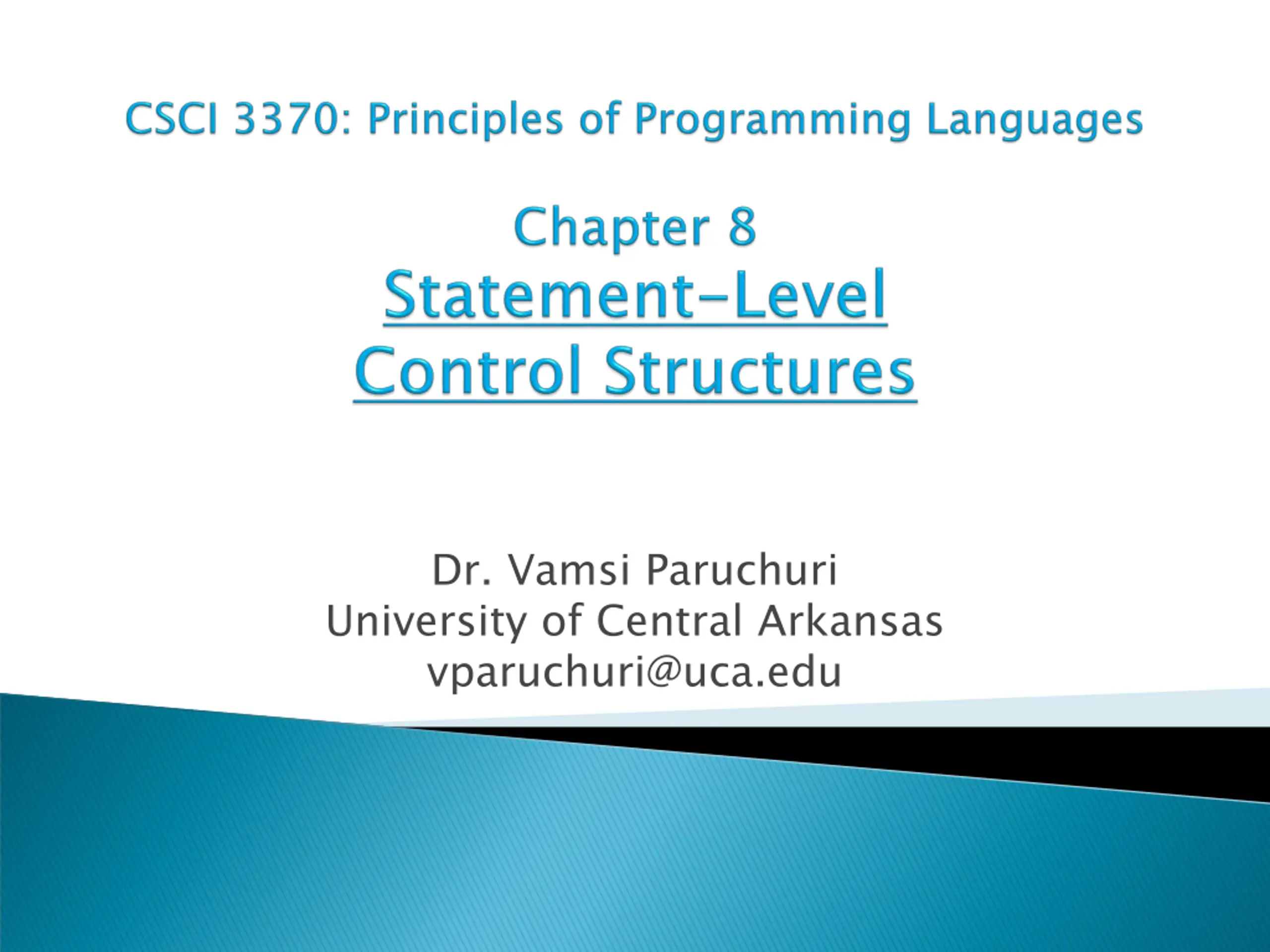 CSCI 3370: Principles of Programming Languages

Chapter 8
Statement-Level Control Structures

Dr. Vamsi Paruchuri
University of Central Arkansas
vparuchuri@uca.edu